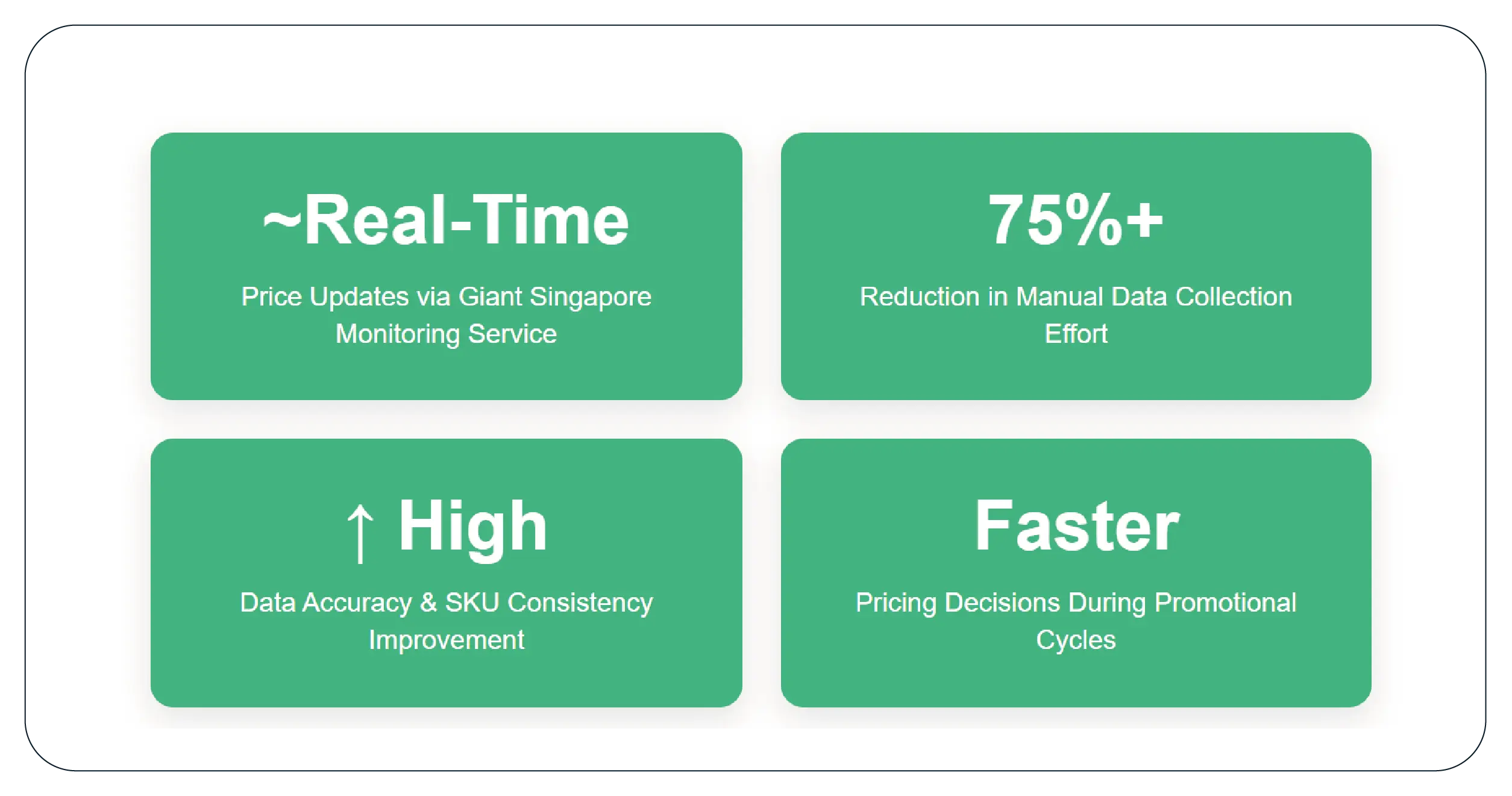 ~Real-Time

Price Updates via Giant Singapore Monitoring Service

75%+

Reduction in Manual Data Collection Effort

↑ High

Data Accuracy & SKU Consistency Improvement

Faster

Pricing Decisions During Promotional Cycles